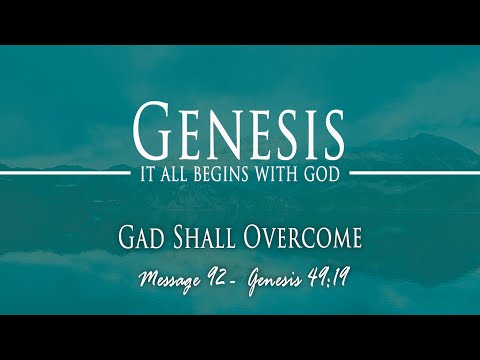 GENESIS
IT ALL BEGINS WITH GOD

GAD SHALL OVERCOME

Message 92 - Genesis 49:19